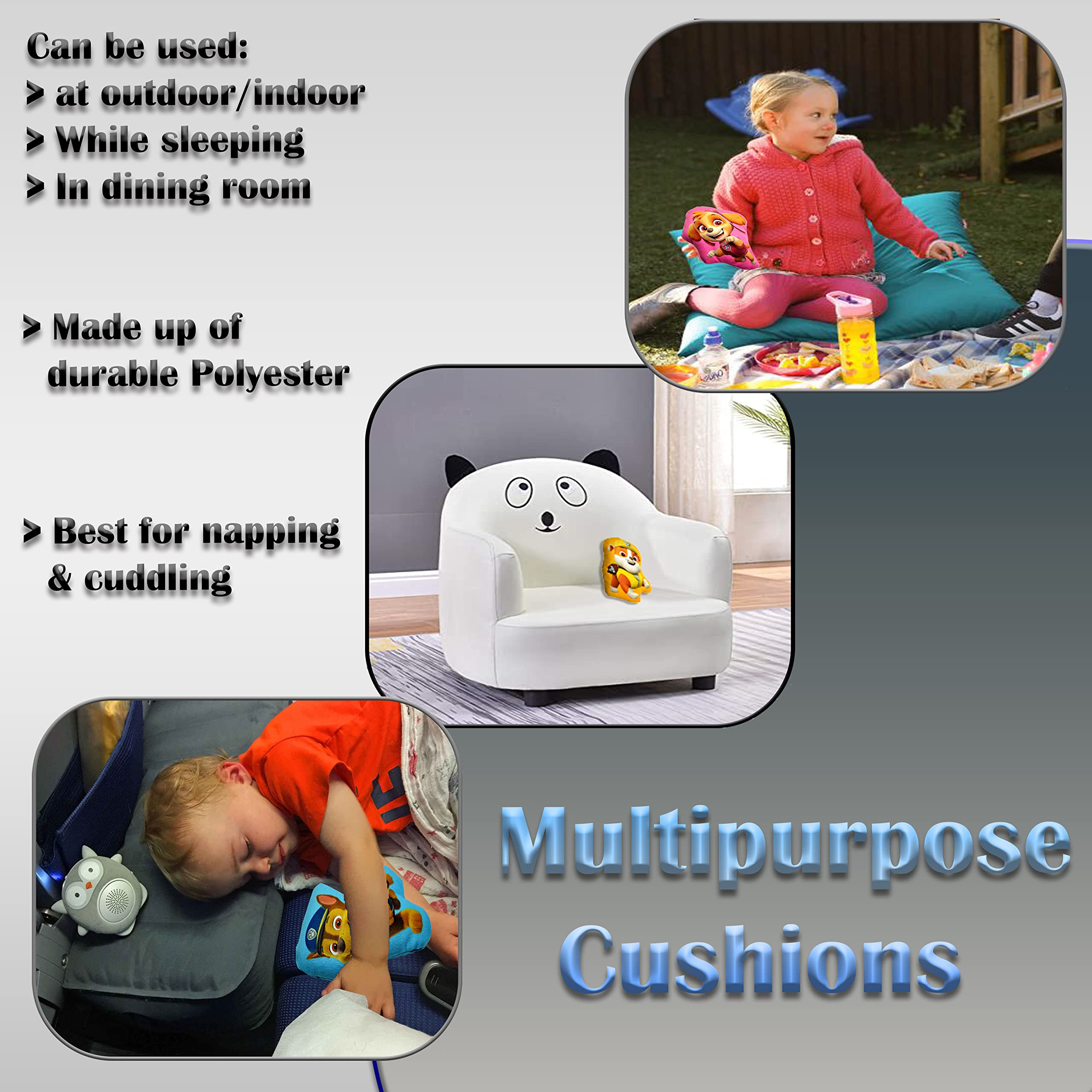 Can be used:
> at outdoor/indoor
> While sleeping
> In dining room

> Made up of durable Polyester

> Best for napping & cuddling

Multipurpose Cushions